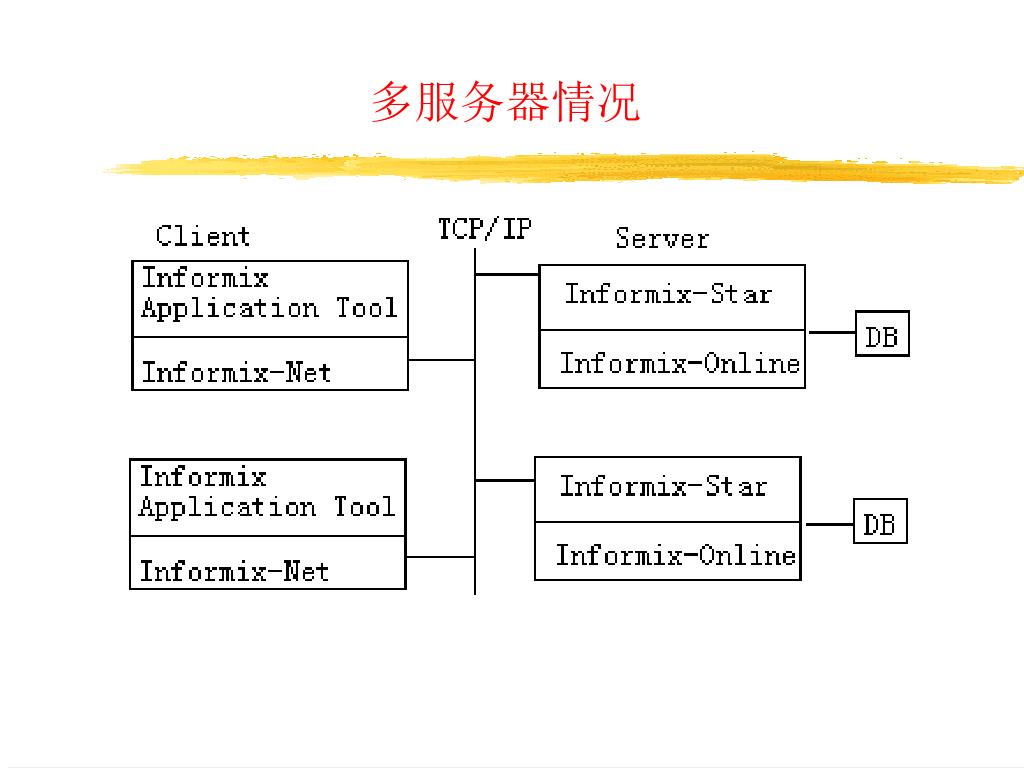 多服务器情况

Client

TCP/IP

Server

Informix Application Tool

Informix-Net

Informix-Star

Informix-Online

DB

Informix Application Tool

Informix-Net

Informix-Star

Informix-Online

DB